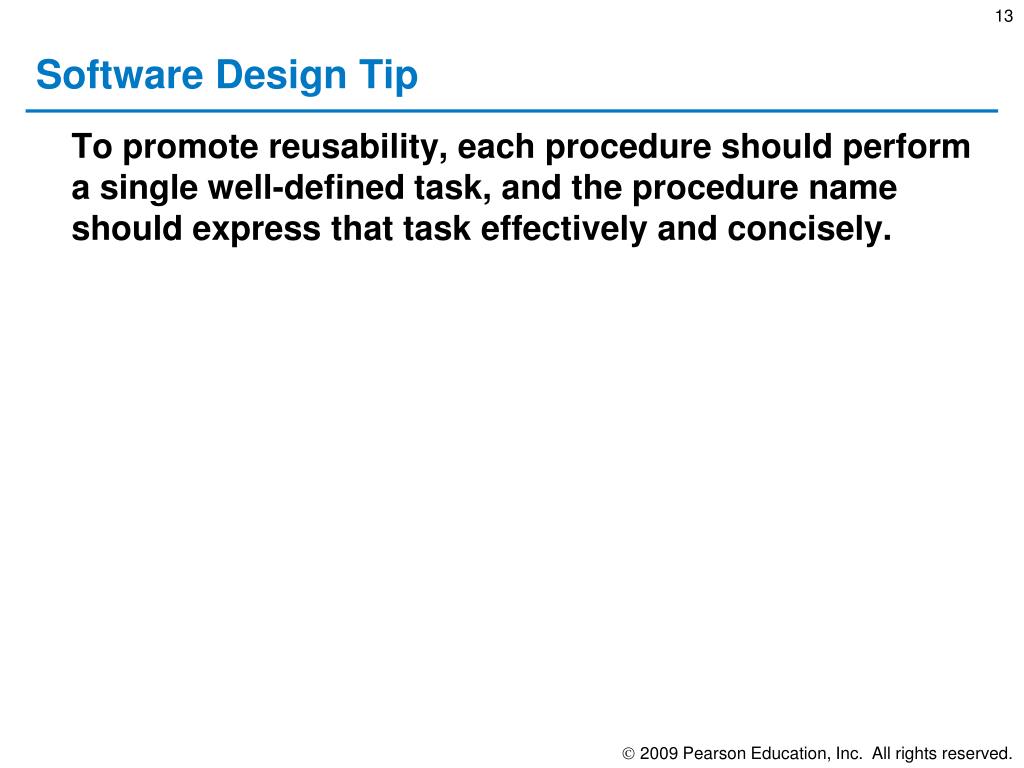 13

Software Design Tip

To promote reusability, each procedure should perform a single well-defined task, and the procedure name should express that task effectively and concisely.

© 2009 Pearson Education, Inc. All rights reserved.